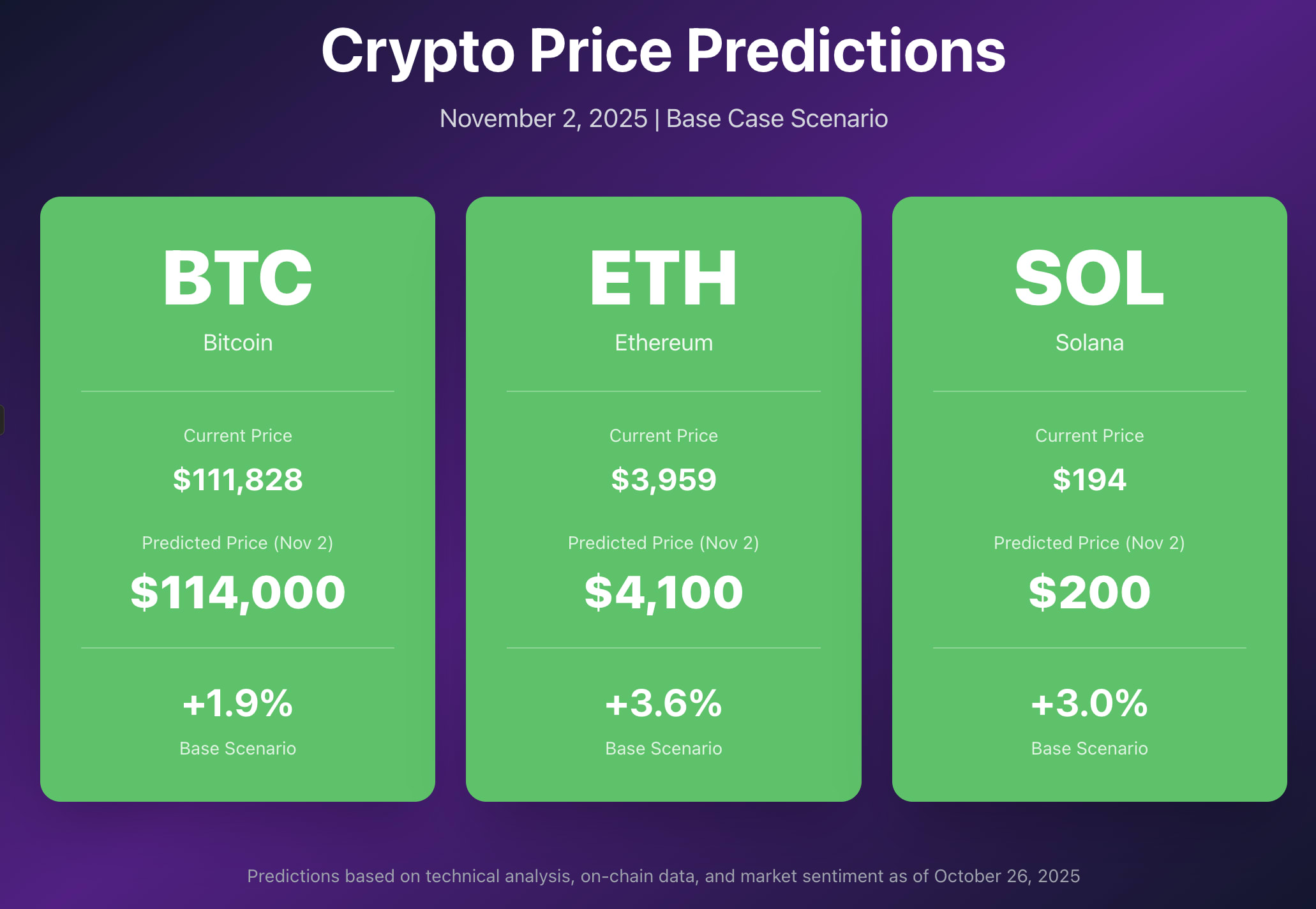 Crypto Price Predictions

November 2, 2025 | Base Case Scenario

BTC
Bitcoin

Current Price
$111,828

Predicted Price (Nov 2)
$114,000

+1.9%
Base Scenario

ETH
Ethereum

Current Price
$3,959

Predicted Price (Nov 2)
$4,100

+3.6%
Base Scenario

SOL
Solana

Current Price
$194

Predicted Price (Nov 2)
$200

+3.0%
Base Scenario

Predictions based on technical analysis, on-chain data, and market sentiment as of October 26, 2025